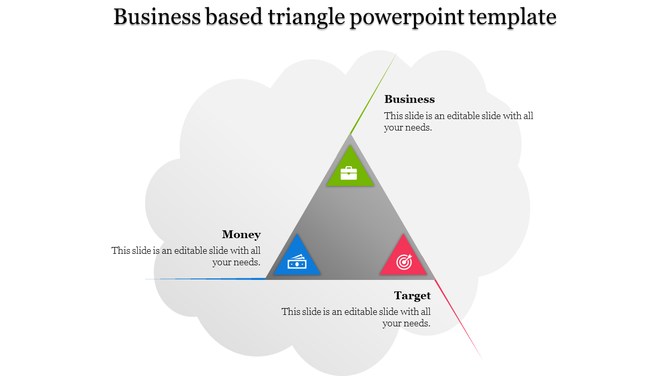 Business based triangle powerpoint template

Business

This slide is an editable slide with all your needs.

Money

This slide is an editable slide with all your needs.

Target

This slide is an editable slide with all your needs.